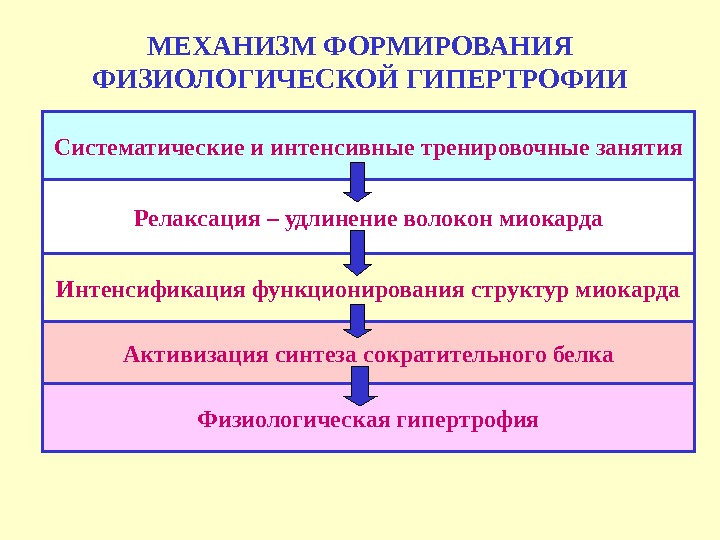 МЕХАНИЗМ ФОРМИРОВАНИЯ ФИЗИОЛОГИЧЕСКОЙ ГИПЕРТРОФИИ

Систематические и интенсивные тренировочные занятия

Релаксация – удлинение волокон миокарда

Интенсификация функционирования структур миокарда

Активизация синтеза сократительного белка

Физиологическая гипертрофия